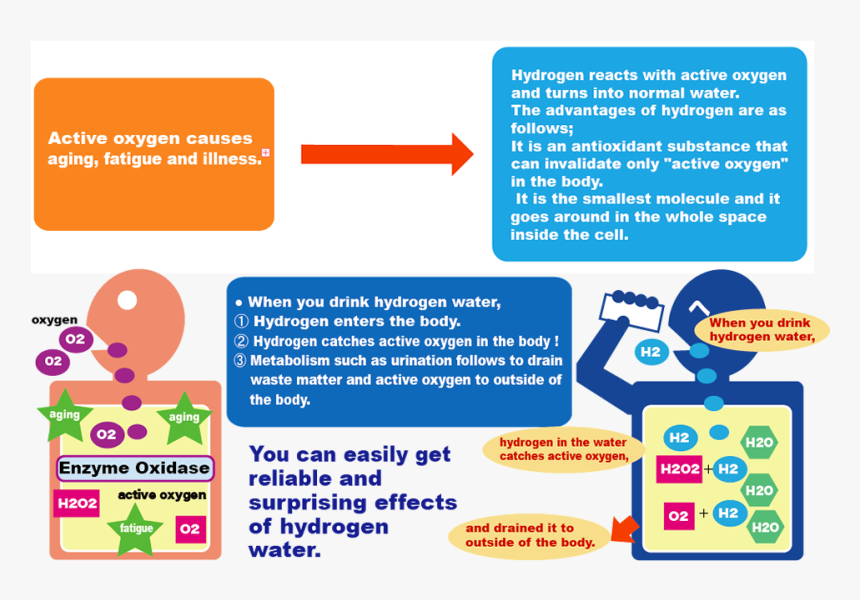 Active oxygen causes aging, fatigue and illness.

Hydrogen reacts with active oxygen and turns into normal water.
The advantages of hydrogen are as follows;
It is an antioxidant substance that can invalidate only "active oxygen" in the body.
It is the smallest molecule and it goes around in the whole space inside the cell.

oxygen
O2
O2
aging
aging
O2
Enzyme Oxidase
H2O2
active oxygen
fatigue
O2

● When you drink hydrogen water,
① Hydrogen enters the body.
② Hydrogen catches active oxygen in the body !
③ Metabolism such as urination follows to drain waste matter and active oxygen to outside of the body.

You can easily get reliable and surprising effects of hydrogen water.

When you drink hydrogen water,
H2
hydrogen in the water catches active oxygen,
H2
H2O
H2O2 + H2
H2O
O2 + H2
H2O
and drained it to outside of the body.